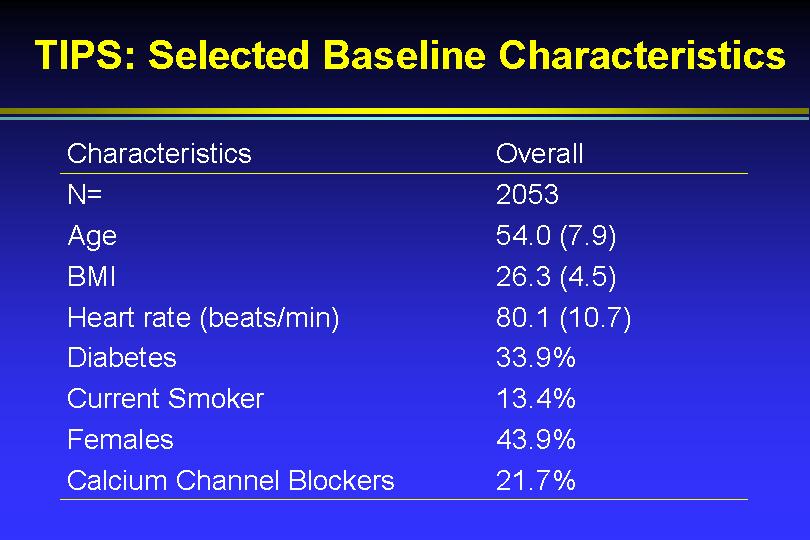 TIPS: Selected Baseline Characteristics

| Characteristics | Overall |
|---|---|
| N= | 2053 |
| Age | 54.0 (7.9) |
| BMI | 26.3 (4.5) |
| Heart rate (beats/min) | 80.1 (10.7) |
| Diabetes | 33.9% |
| Current Smoker | 13.4% |
| Females | 43.9% |
| Calcium Channel Blockers | 21.7% |